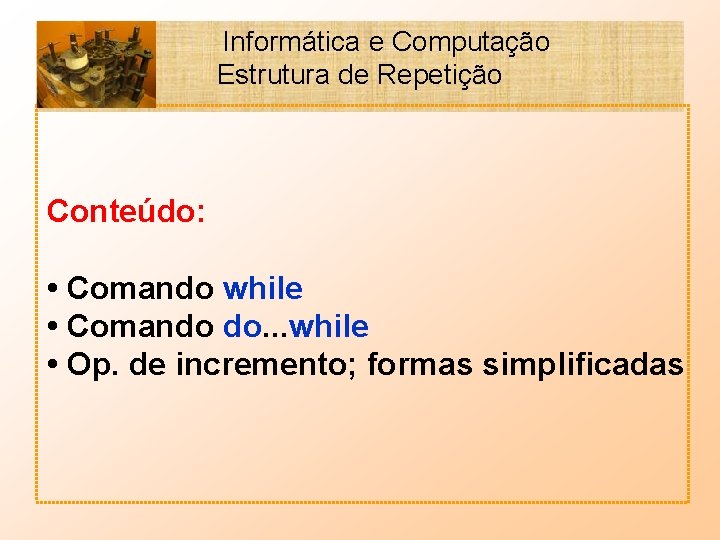 Informática e Computação
Estrutura de Repetição

Conteúdo:

• Comando while
• Comando do...while
• Op. de incremento; formas simplificadas